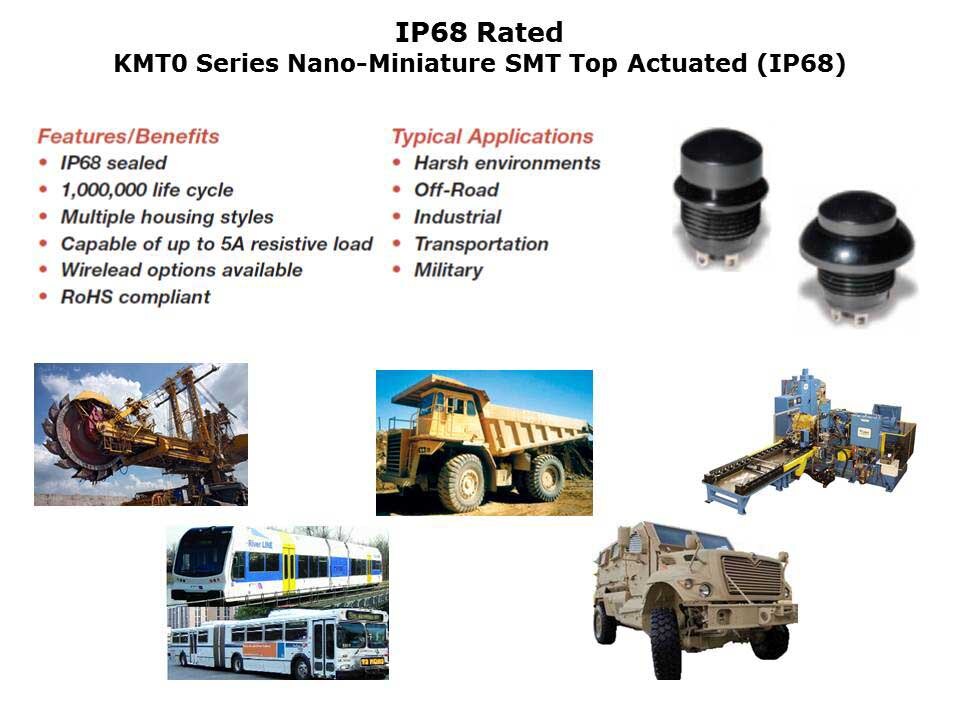 IP68 Rated
KMT0 Series Nano-Miniature SMT Top Actuated (IP68)

Features/Benefits
• IP68 sealed
• 1,000,000 life cycle
• Multiple housing styles
• Capable of up to 5A resistive load
• Wirelead options available
• RoHS compliant

Typical Applications
• Harsh environments
• Off-Road
• Industrial
• Transportation
• Military

River LINE